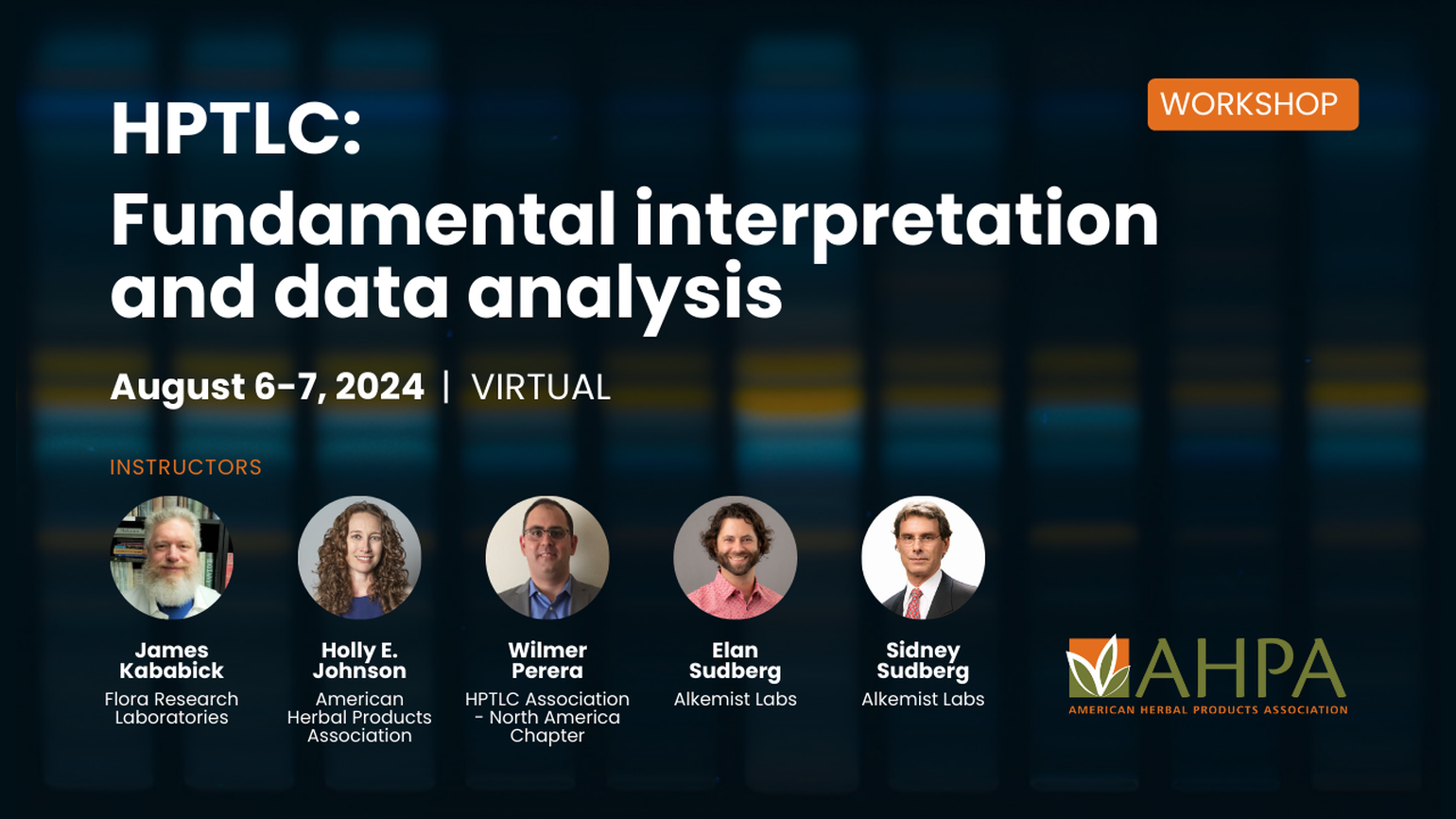 WORKSHOP

HPTLC:
Fundamental interpretation and data analysis

August 6-7, 2024 | VIRTUAL

INSTRUCTORS

James Kababick
Flora Research Laboratories

Holly E. Johnson
American Herbal Products Association

Wilmer Perera
HPTLC Association - North America Chapter

Elan Sudberg
Alkemist Labs

Sidney Sudberg
Alkemist Labs

AHPA
AMERICAN HERBAL PRODUCTS ASSOCIATION